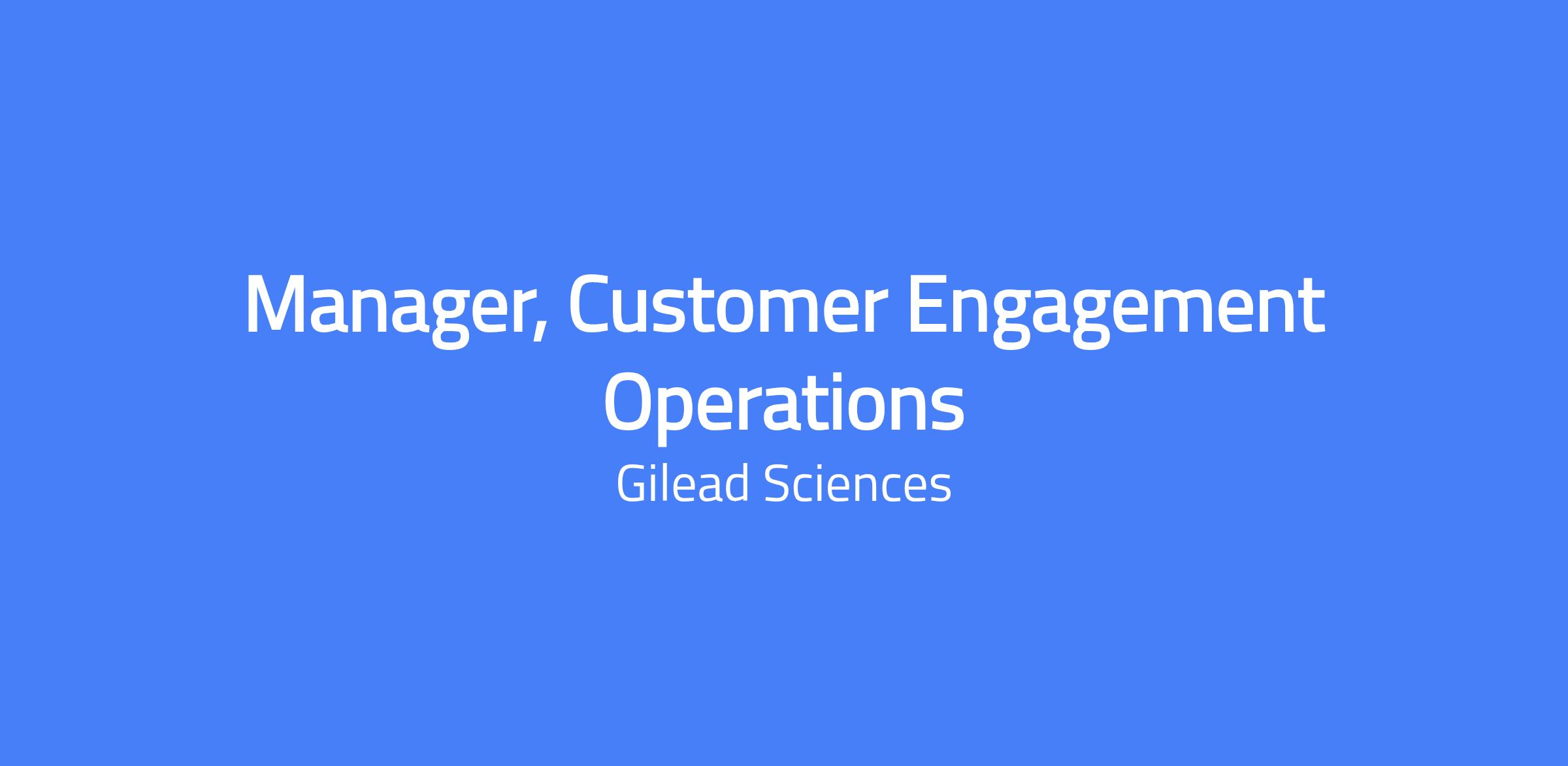 Manager, Customer Engagement Operations

Gilead Sciences